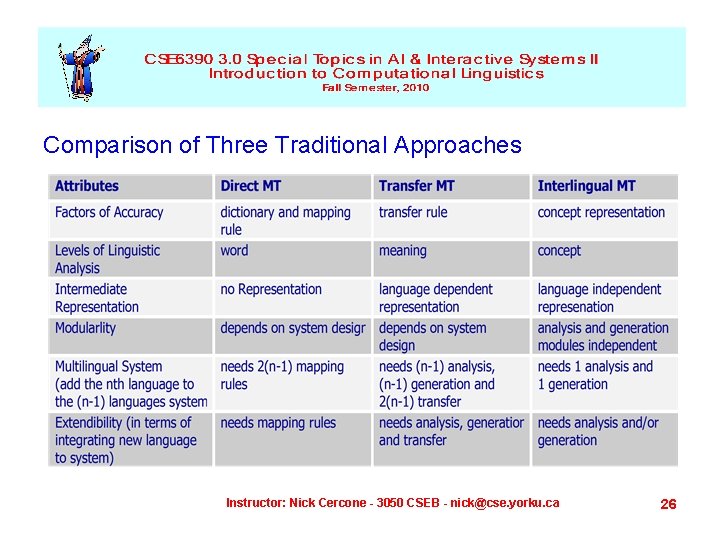 CSE6390 3.0 Special Topics in AI & Interactive Systems II
Introduction to Computational Linguistics
Fall Semester, 2010

Comparison of Three Traditional Approaches

| Attributes | Direct MT | Transfer MT | Interlingual MT |
|---|---|---|---|
| Factors of Accuracy | dictionary and mapping rule | transfer rule | concept representation |
| Levels of Linguistic Analysis | word | meaning | concept |
| Intermediate Representation | no Representation | language dependent representation | language independent represenation |
| Modularlity | depends on system desigr | depends on system design | analysis and generation modules independent |
| Multilingual System (add the nth language to the (n-1) languages system | needs 2(n-1) mapping rules | needs (n-1) analysis, (n-1) generation and 2(n-1) transfer | needs 1 analysis and 1 generation |
| Extendibility (in terms of integrating new language to system) | needs mapping rules | needs analysis, generatior and transfer | needs analysis and/or generation |

Instructor: Nick Cercone - 3050 CSEB - nick@cse.yorku.ca

26